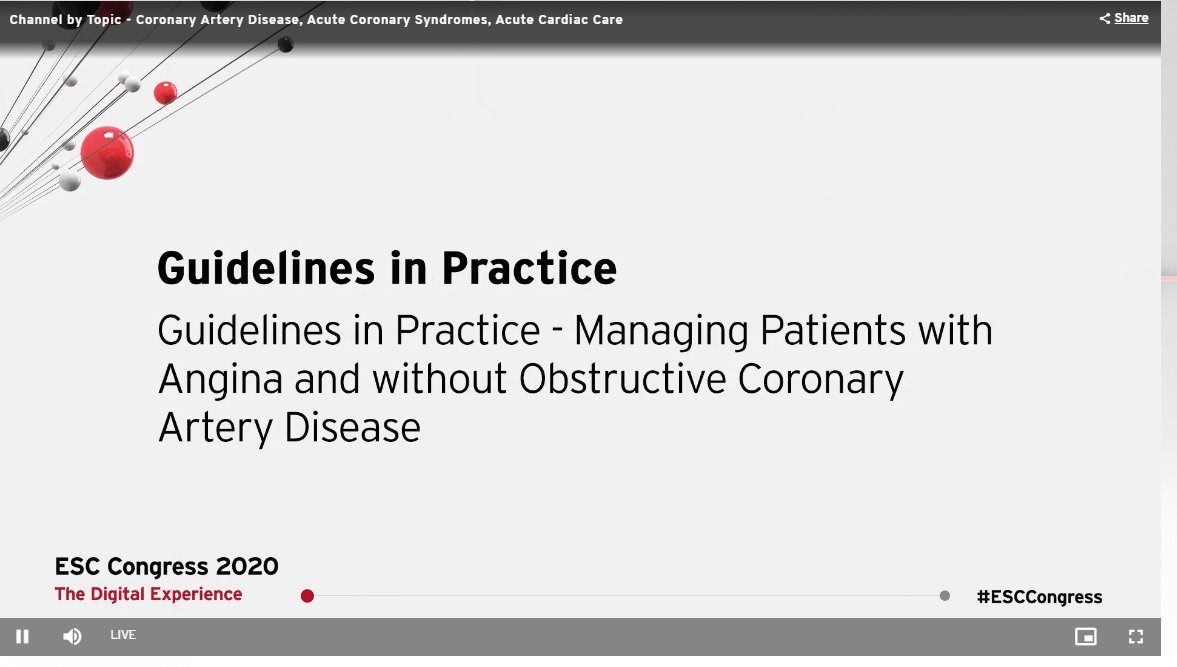 Channel by Topic - Coronary Artery Disease, Acute Coronary Syndromes, Acute Cardiac Care

Share

Guidelines in Practice

Guidelines in Practice - Managing Patients with Angina and without Obstructive Coronary Artery Disease

ESC Congress 2020
The Digital Experience

#ESCCongress

LIVE